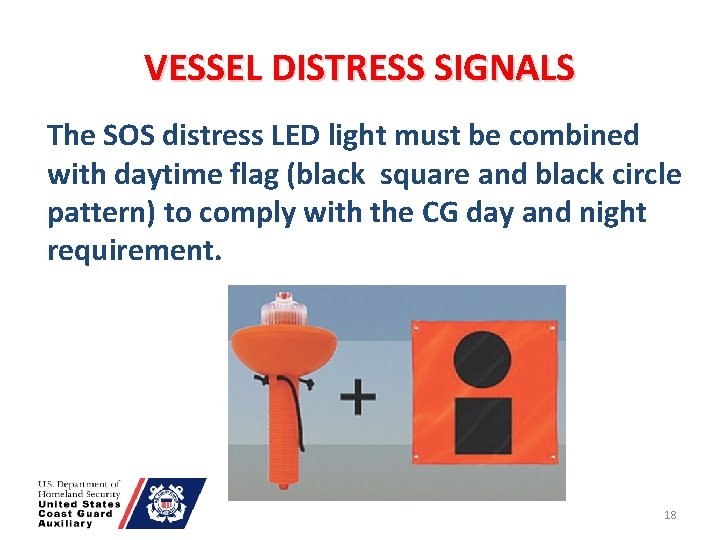 VESSEL DISTRESS SIGNALS

The SOS distress LED light must be combined with daytime flag (black square and black circle pattern) to comply with the CG day and night requirement.

+

U.S. Department of Homeland Security
United States Coast Guard Auxiliary

18